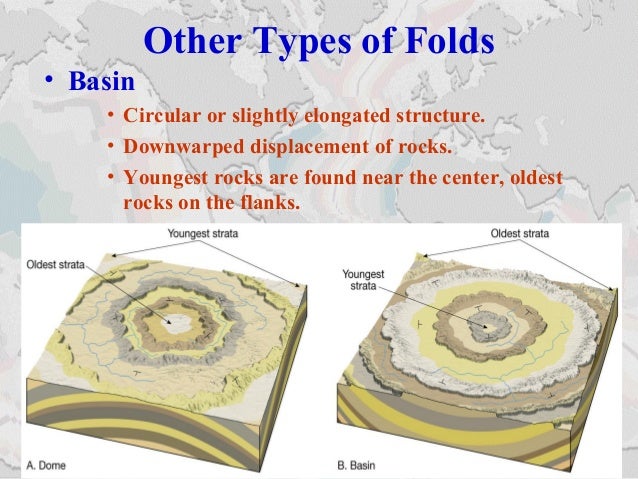 Other Types of Folds

• Basin

• Circular or slightly elongated structure.

• Downwarped displacement of rocks.

• Youngest rocks are found near the center, oldest rocks on the flanks.

Youngest strata

Oldest strata

A. Dome

Oldest strata

Youngest strata

B. Basin